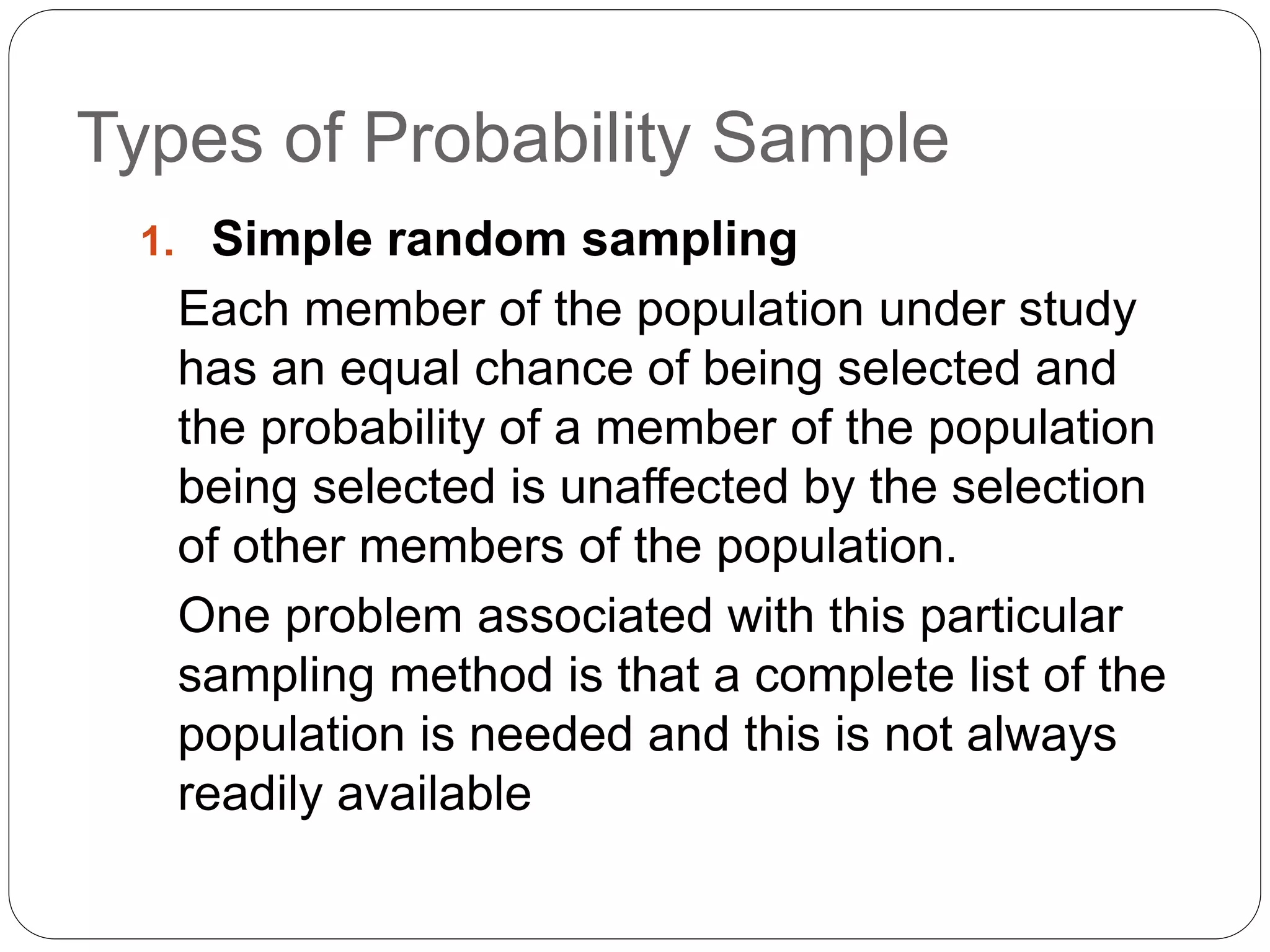 Types of Probability Sample

1. Simple random sampling

Each member of the population under study has an equal chance of being selected and the probability of a member of the population being selected is unaffected by the selection of other members of the population.

One problem associated with this particular sampling method is that a complete list of the population is needed and this is not always readily available